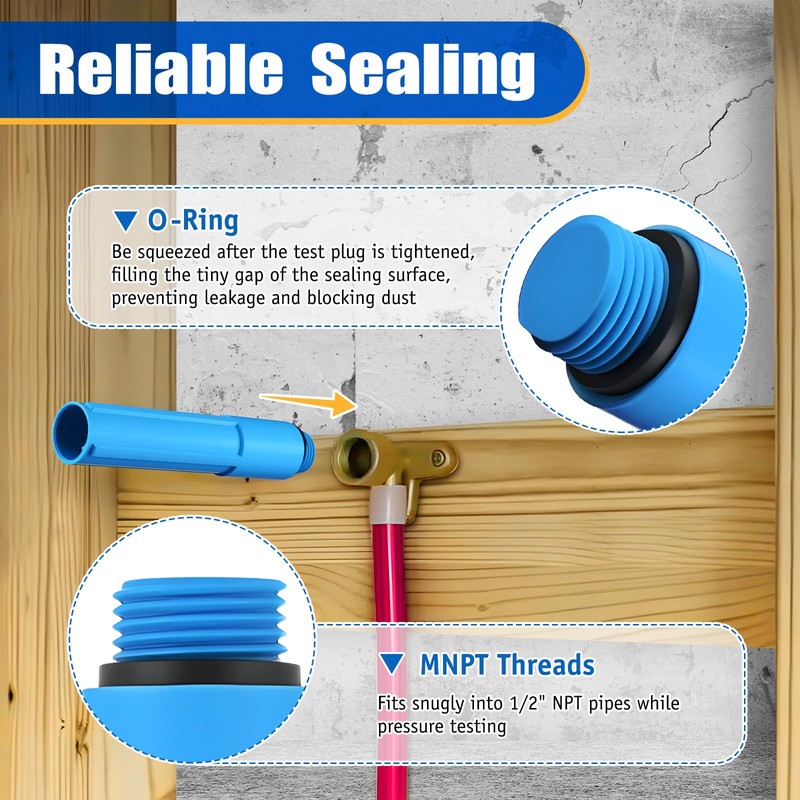 Reliable Sealing

▼ O-Ring
Be squeezed after the test plug is tightened, filling the tiny gap of the sealing surface, preventing leakage and blocking dust

▼ MNPT Threads
Fits snugly into 1/2" NPT pipes while pressure testing